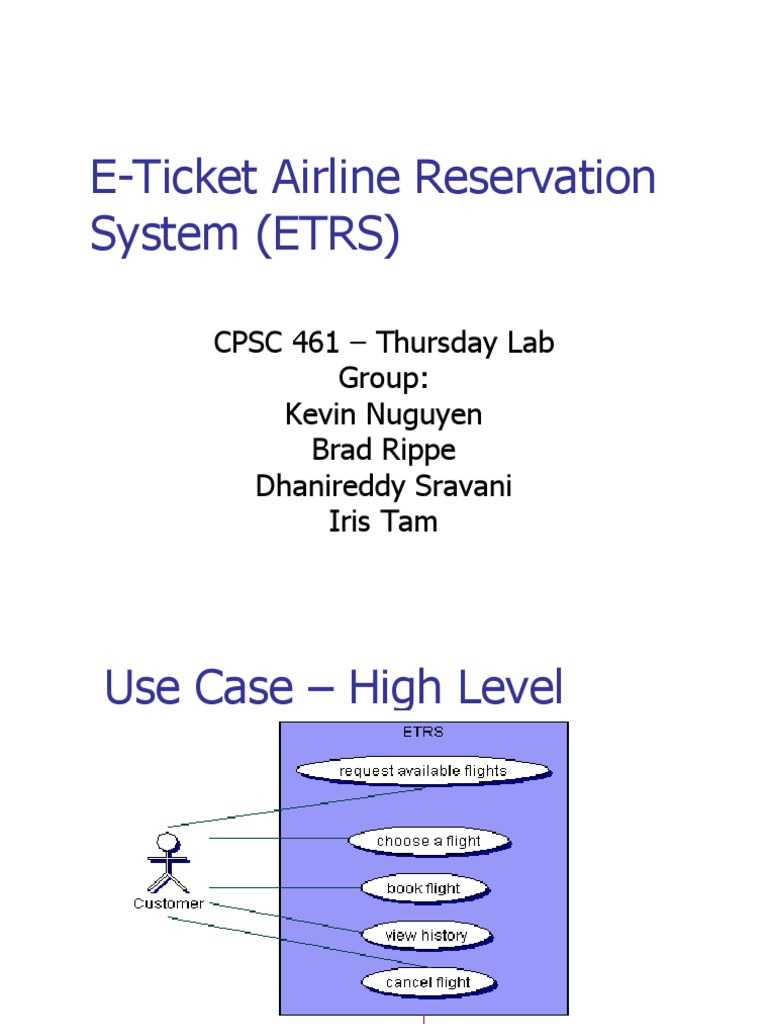 E-Ticket Airline Reservation System (ETRS)

CPSC 461 – Thursday Lab
Group:
Kevin Nuguyen
Brad Rippe
Dhanireddy Sravani
Iris Tam

Use Case – High Level

ETRS

request available flights

choose a flight

book flight

view history

cancel flight

Customer